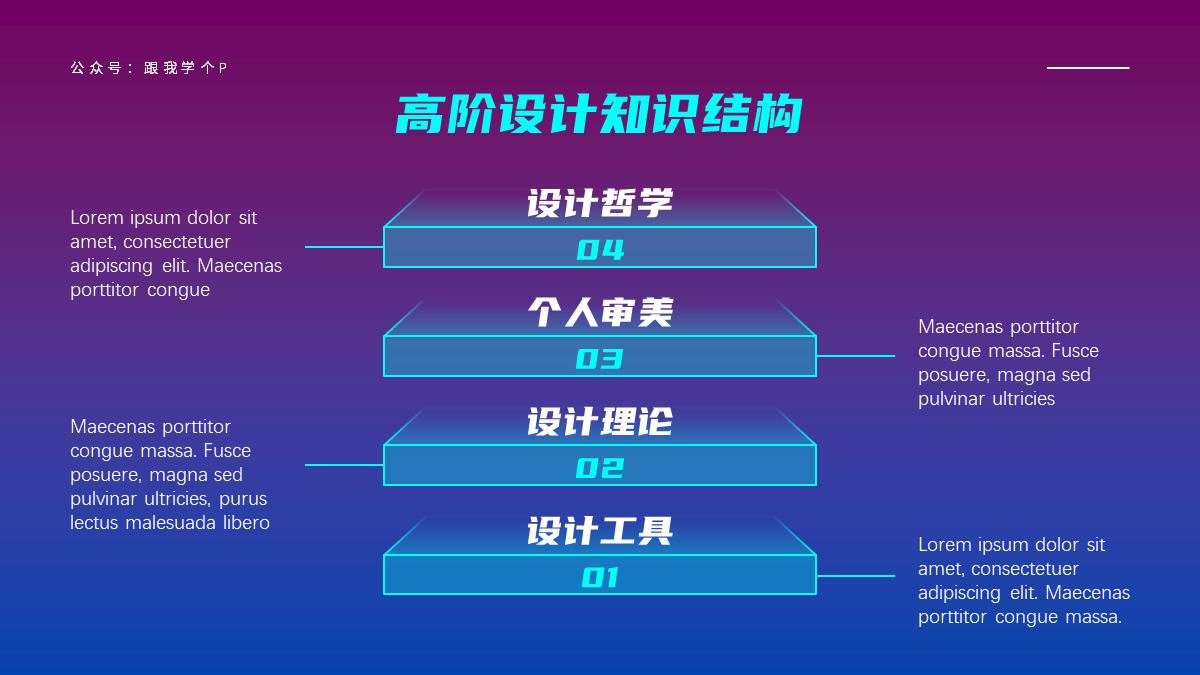 公众号：跟我学个P

高阶设计知识结构

Lorem ipsum dolor sit amet, consectetuer adipiscing elit. Maecenas porttitor congue

设计哲学
04

个人审美
03

Maecenas porttitor congue massa. Fusce posuere, magna sed pulvinar ultricies

Maecenas porttitor congue massa. Fusce posuere, magna sed pulvinar ultricies, purus lectus malesuada libero

设计理论
02

设计工具
01

Lorem ipsum dolor sit amet, consectetuer adipiscing elit. Maecenas porttitor congue massa.